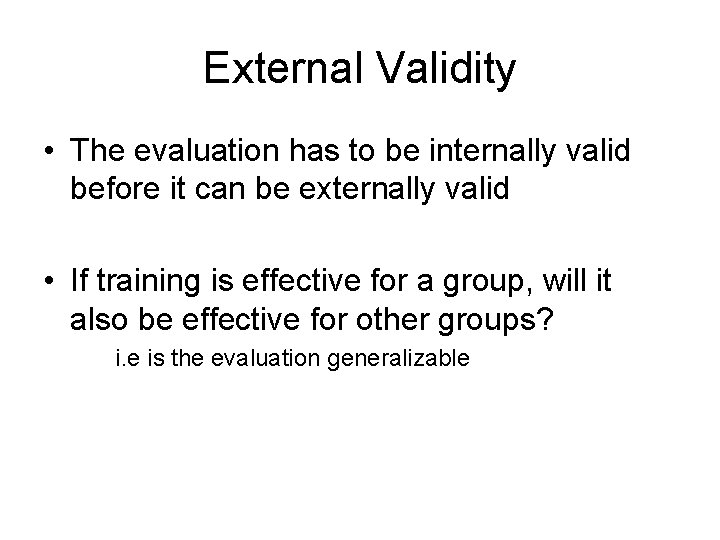 External Validity

• The evaluation has to be internally valid before it can be externally valid

• If training is effective for a group, will it also be effective for other groups?

i.e is the evaluation generalizable